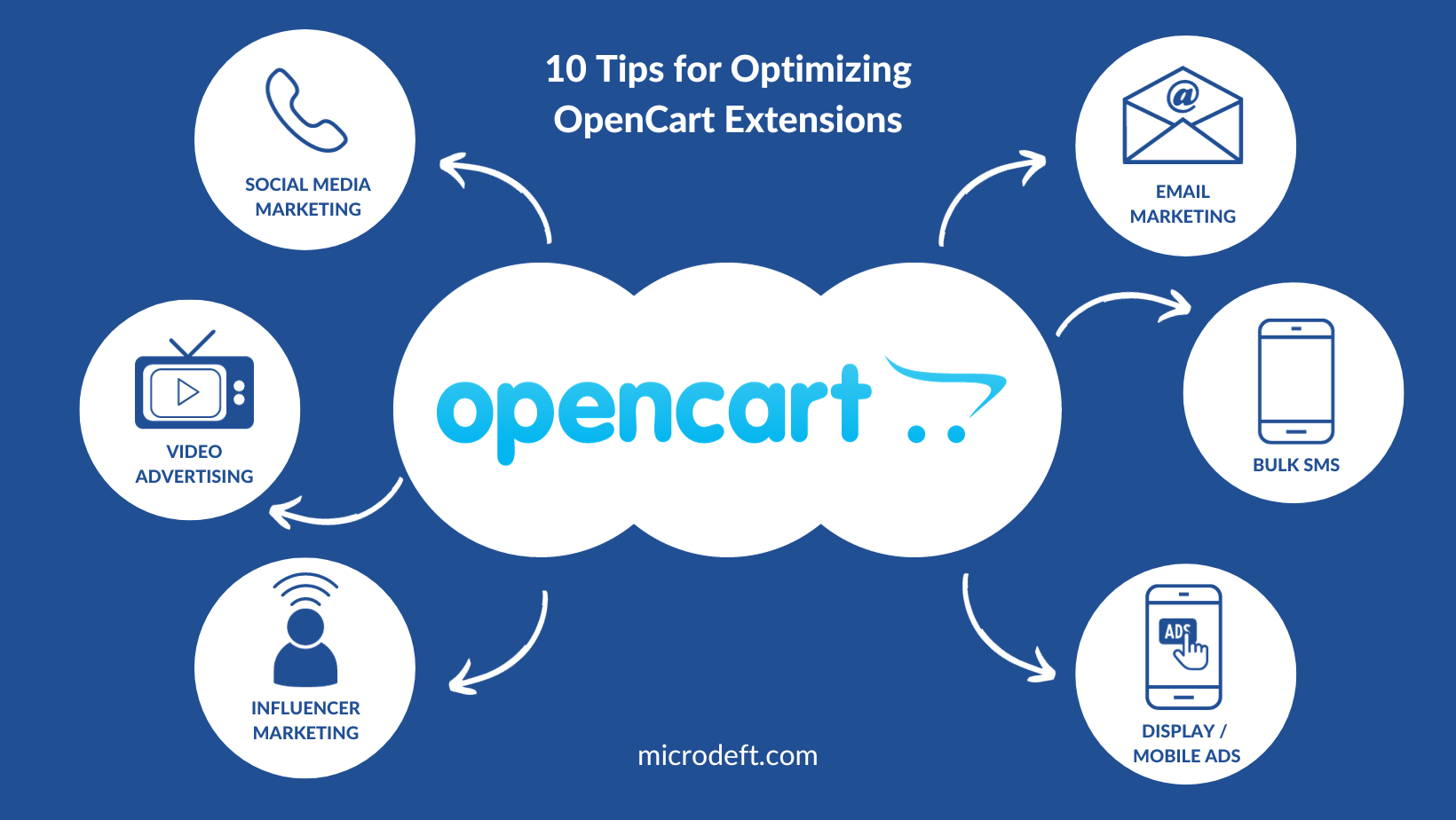 10 Tips for Optimizing OpenCart Extensions

SOCIAL MEDIA MARKETING

EMAIL MARKETING

VIDEO ADVERTISING

opencart

BULK SMS

INFLUENCER MARKETING

ADS

DISPLAY / MOBILE ADS

microdeft.com